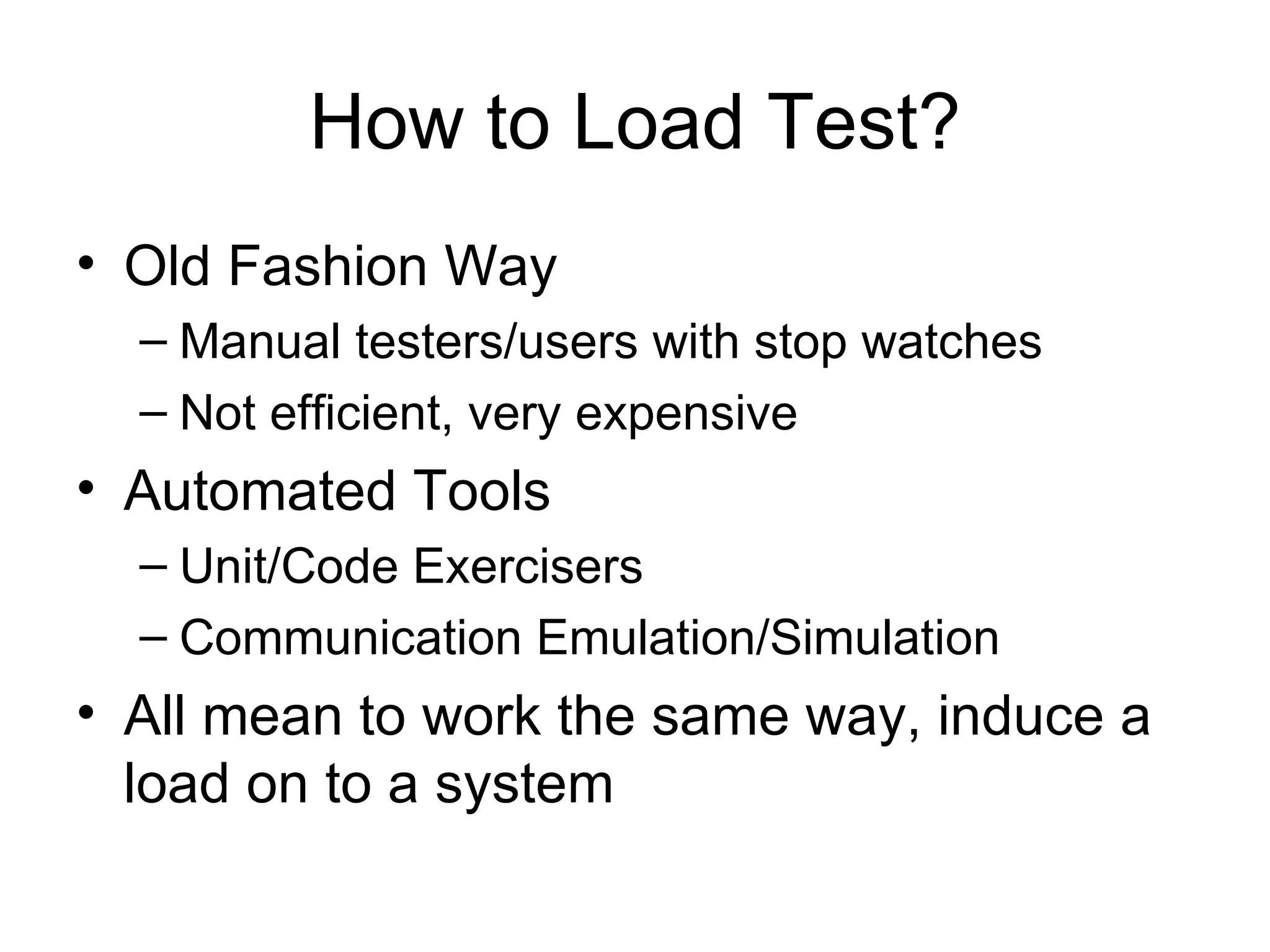 How to Load Test?

• Old Fashion Way
– Manual testers/users with stop watches
– Not efficient, very expensive
• Automated Tools
– Unit/Code Exercisers
– Communication Emulation/Simulation
• All mean to work the same way, induce a load on to a system